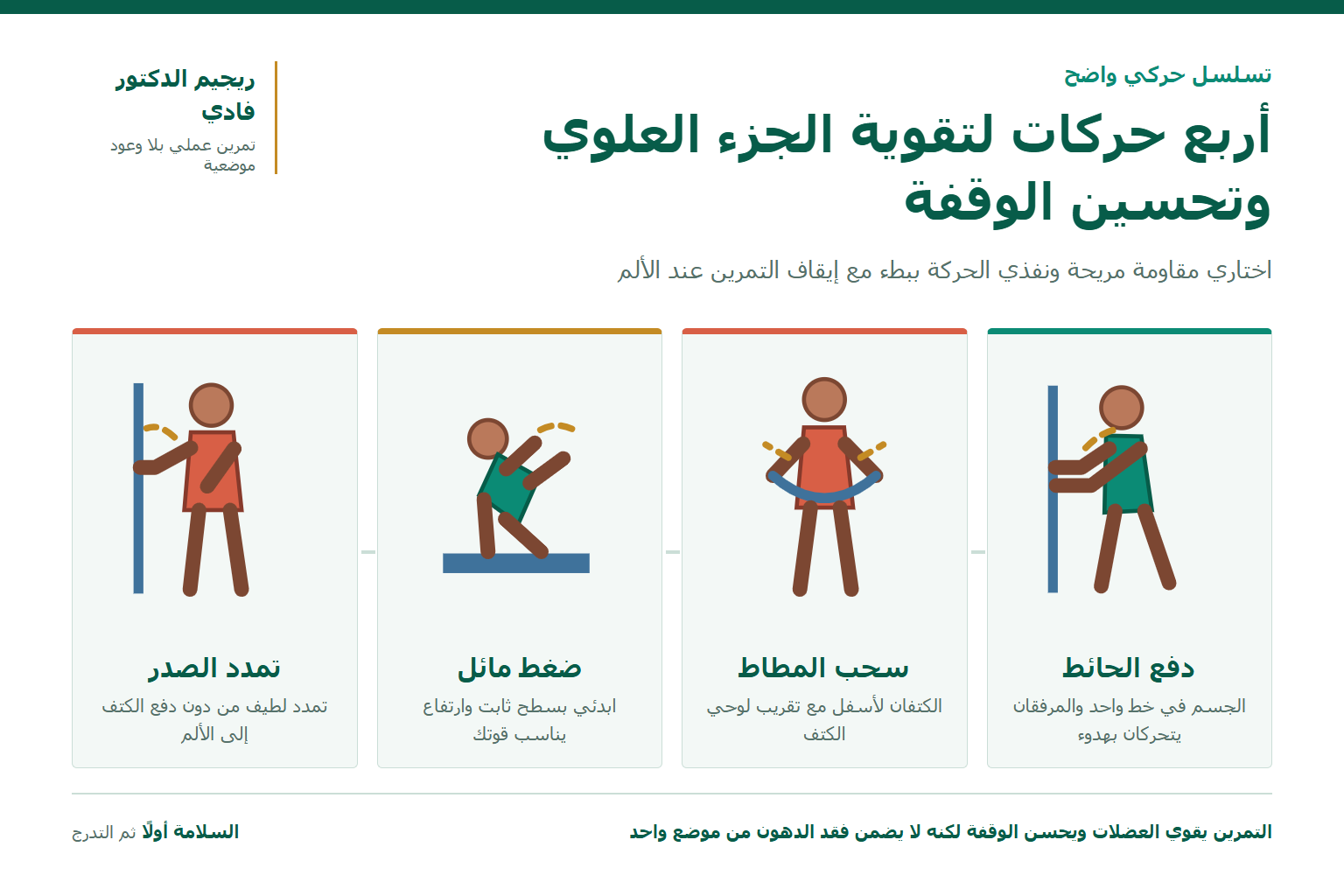 تسلسل حركي واضح

أربع حركات لتقوية الجزء العلوي وتحسين الوقفة

اختاري مقاومة مريحة ونفذي الحركة ببطء مع إيقاف التمرين عند الألم

ريجيم الدكتور فادي

تمرين عملي بلا وعود موضعية

دفع الحائط
الجسم في خط واحد والمرفقان يتحركان بهدوء

سحب المطاط
الكتفان لأسفل مع تقريب لوحي الكتف

ضغط مائل
ابدئي بسطح ثابت وارتفاع يناسب قوتك

تمدد الصدر
تمدد لطيف من دون دفع الكتف إلى الألم

التمرين يقوي العضلات ويحسن الوقفة لكنه لا يضمن فقد الدهون من موضع واحد

السلامة أولًا ثم التدرج